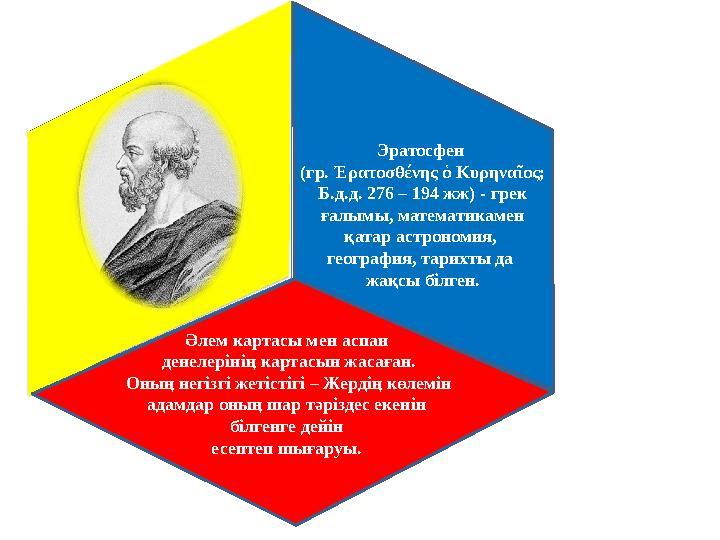 Эратосфен
(гр. Ἐρατοσθένης ὁ Κυρηναῖος; Б.д.д. 276 – 194 жж) - грек ғалымы, математикамен қатар астрономия, география, тарихты да жақсы білген.

Әлем картасы мен аспан денелерінің картасын жасаған. Оның негізгі жетістігі – Жердің көлемін адамдар оның шар тәріздес екенін білгенге дейін есептеп шығаруы.